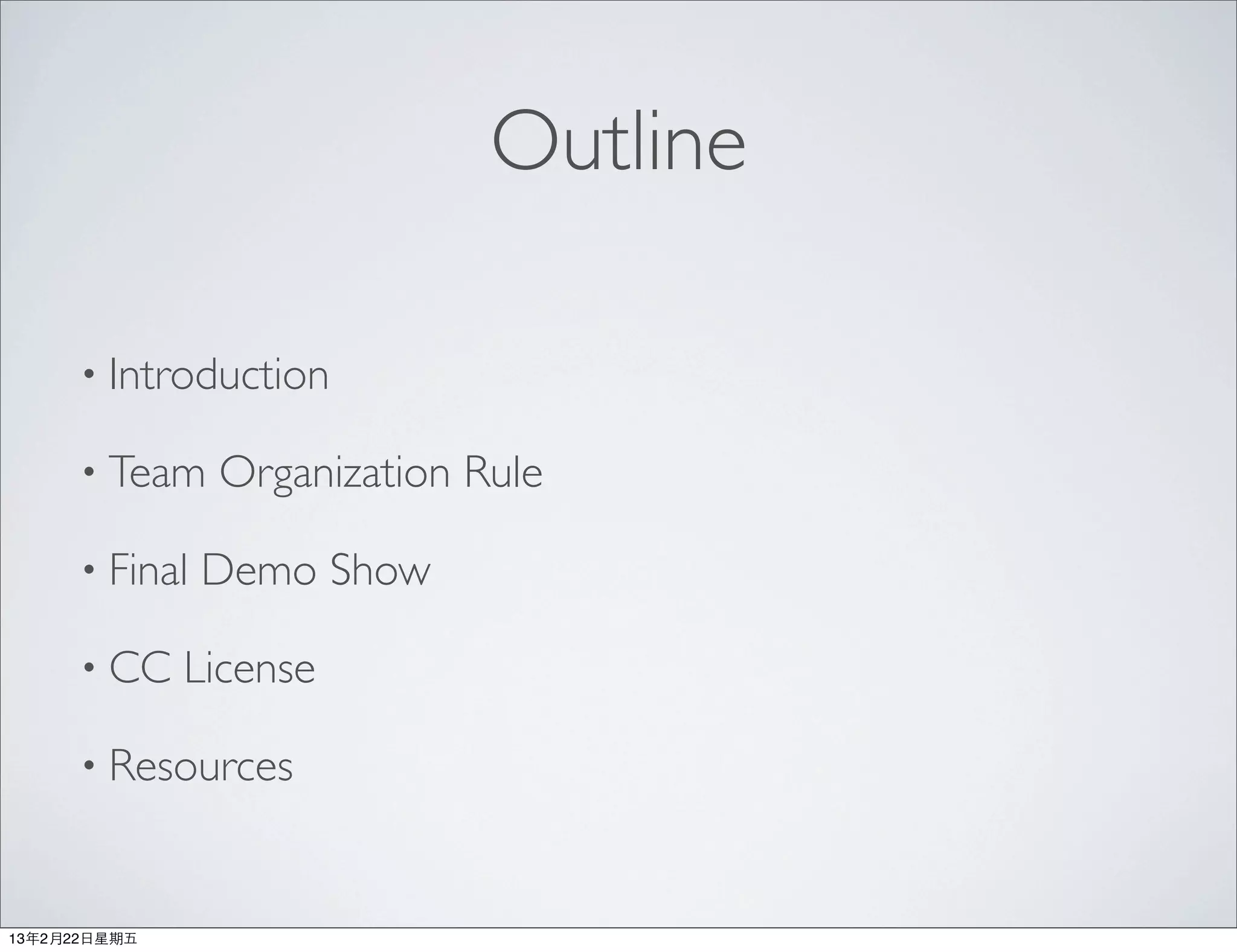 Outline

• Introduction

• Team Organization Rule

• Final Demo Show

• CC License

• Resources

13年2月22日星期五